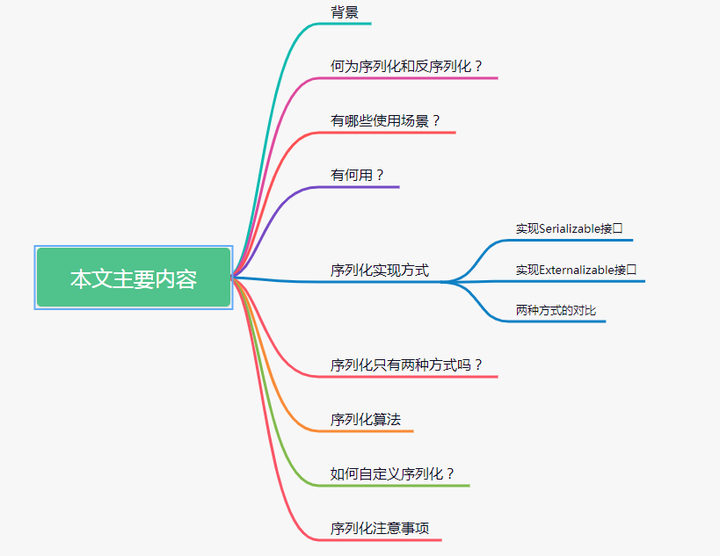 本文主要内容

背景

何为序列化和反序列化？

有哪些使用场景？

有何用？

序列化实现方式

实现Serializable接口

实现Externalizable接口

两种方式的对比

序列化只有两种方式吗？

序列化算法

如何自定义序列化？

序列化注意事项